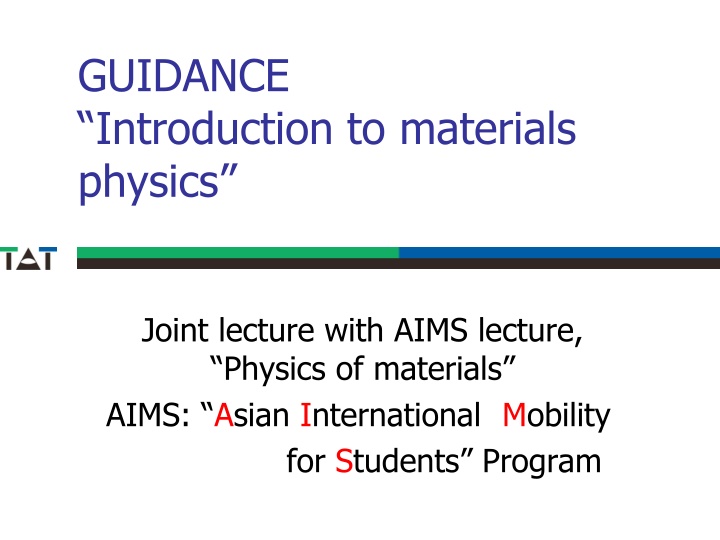 GUIDANCE
“Introduction to materials physics”

TAT

Joint lecture with AIMS lecture, “Physics of materials”
AIMS: “Asian International Mobility for Students” Program